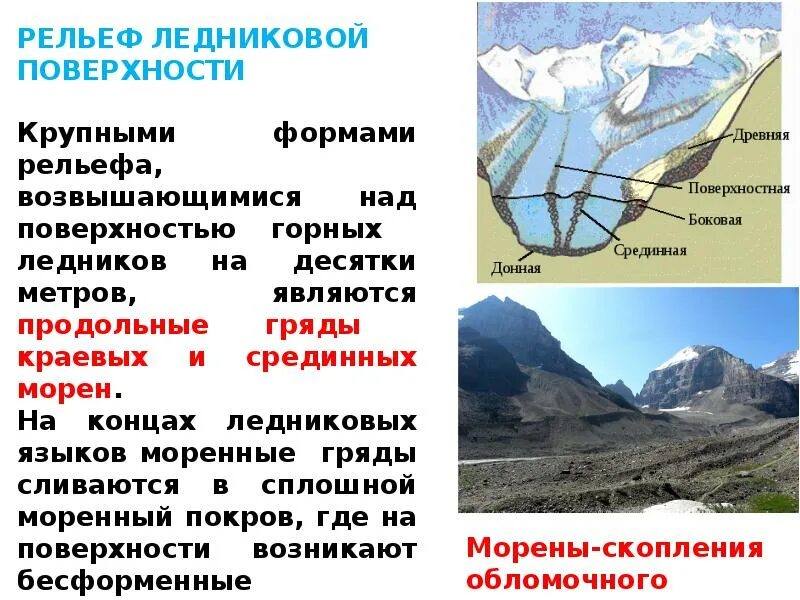 РЕЛЬЕФ ЛЕДНИКОВОЙ ПОВЕРХНОСТИ

Крупными формами рельефа, возвышающимися над поверхностью горных ледников на десятки метров, являются продольные гряды краевых и срединных морен.
На концах ледниковых языков моренные гряды сливаются в сплошной моренный покров, где на поверхности возникают бесформенные

Древняя
Поверхностная
Боковая
Срединная
Донная

Морены-скопления обломочного